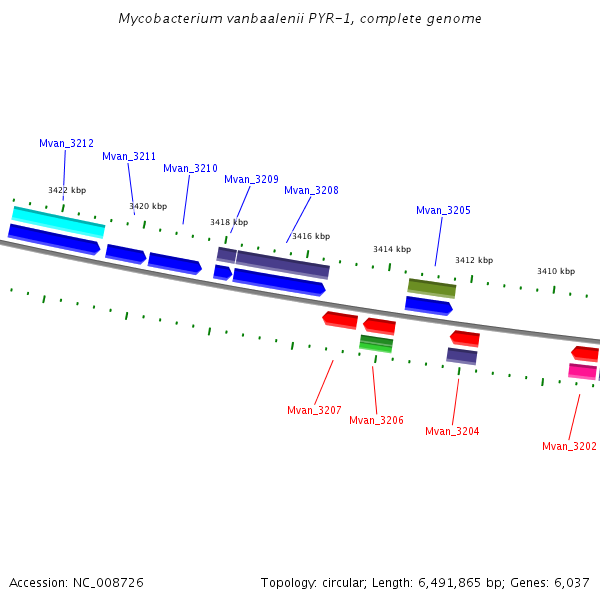 Mycobacterium vanbaalenii PYR-1, complete genome

Mvan_3212
Mvan_3211
Mvan_3210
Mvan_3209
Mvan_3208
Mvan_3205

3422 kbp
3420 kbp
3418 kbp
3416 kbp
3414 kbp
3412 kbp
3410 kbp

Mvan_3207
Mvan_3206
Mvan_3204
Mvan_3202

Accession: NC_008726

Topology: circular; Length: 6,491,865 bp; Genes: 6,037